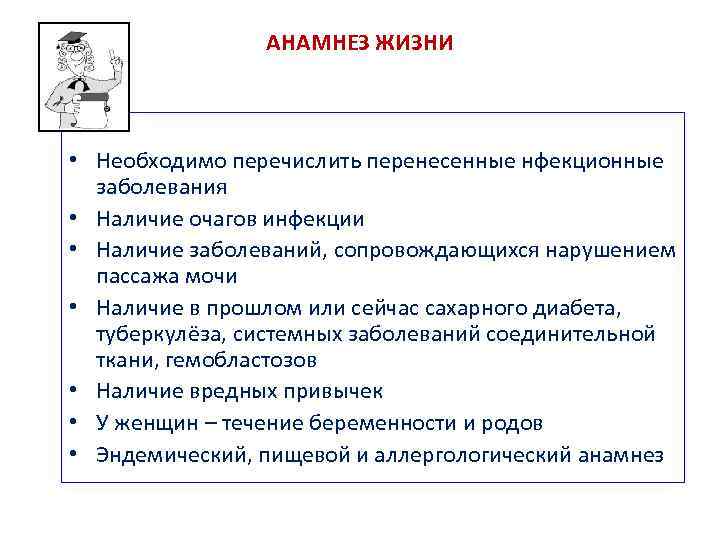 АНАМНЕЗ ЖИЗНИ

• Необходимо перечислить перенесенные нфекционные заболевания
• Наличие очагов инфекции
• Наличие заболеваний, сопровождающихся нарушением пассажа мочи
• Наличие в прошлом или сейчас сахарного диабета, туберкулёза, системных заболеваний соединительной ткани, гемобластозов
• Наличие вредных привычек
• У женщин – течение беременности и родов
• Эндемический, пищевой и аллергологический анамнез